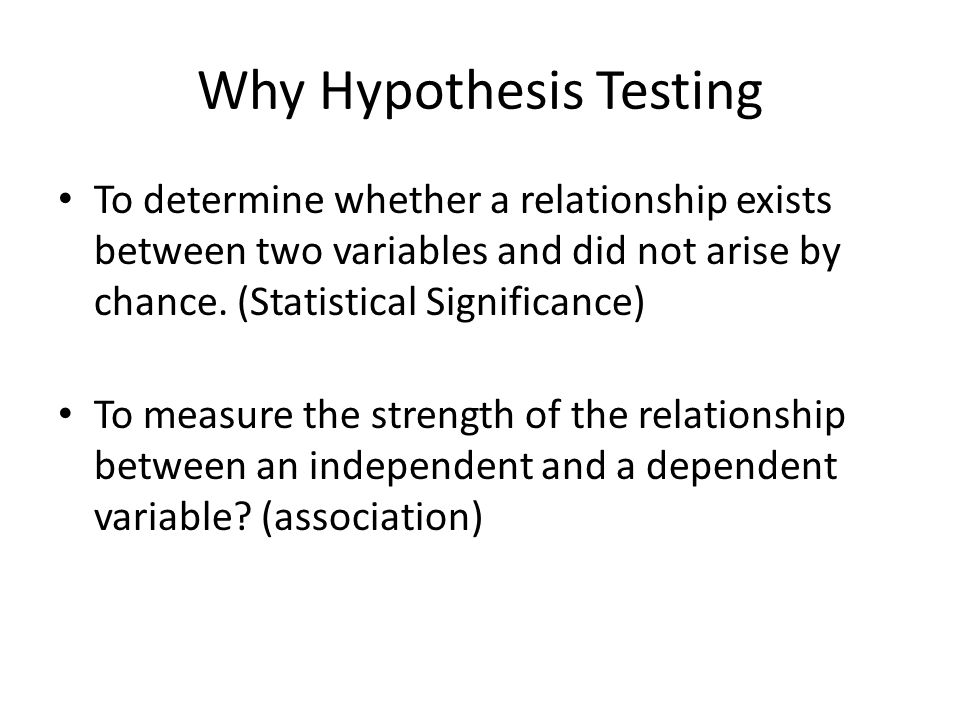 Why Hypothesis Testing

• To determine whether a relationship exists between two variables and did not arise by chance. (Statistical Significance)

• To measure the strength of the relationship between an independent and a dependent variable? (association)